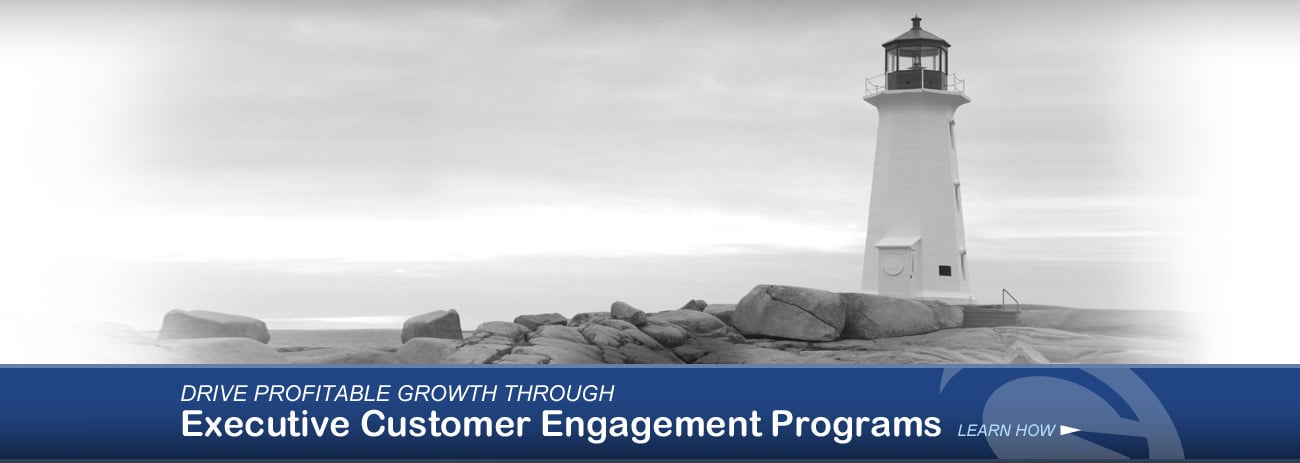 DRIVE PROFITABLE GROWTH THROUGH
Executive Customer Engagement Programs LEARN HOW